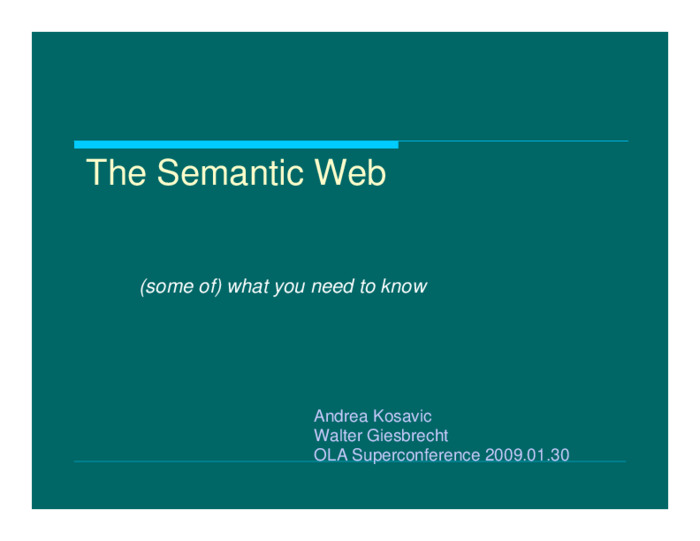 The Semantic Web

(some of) what you need to know

Andrea Kosavic
Walter Giesbrecht
OLA Superconference 2009.01.30